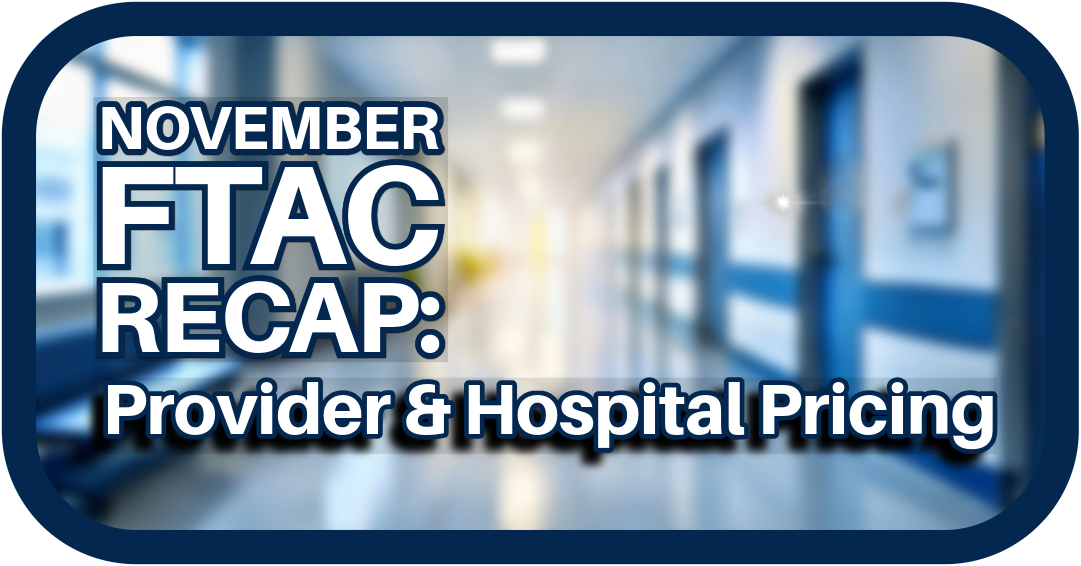 NOVEMBER FTAC RECAP:
Provider & Hospital Pricing